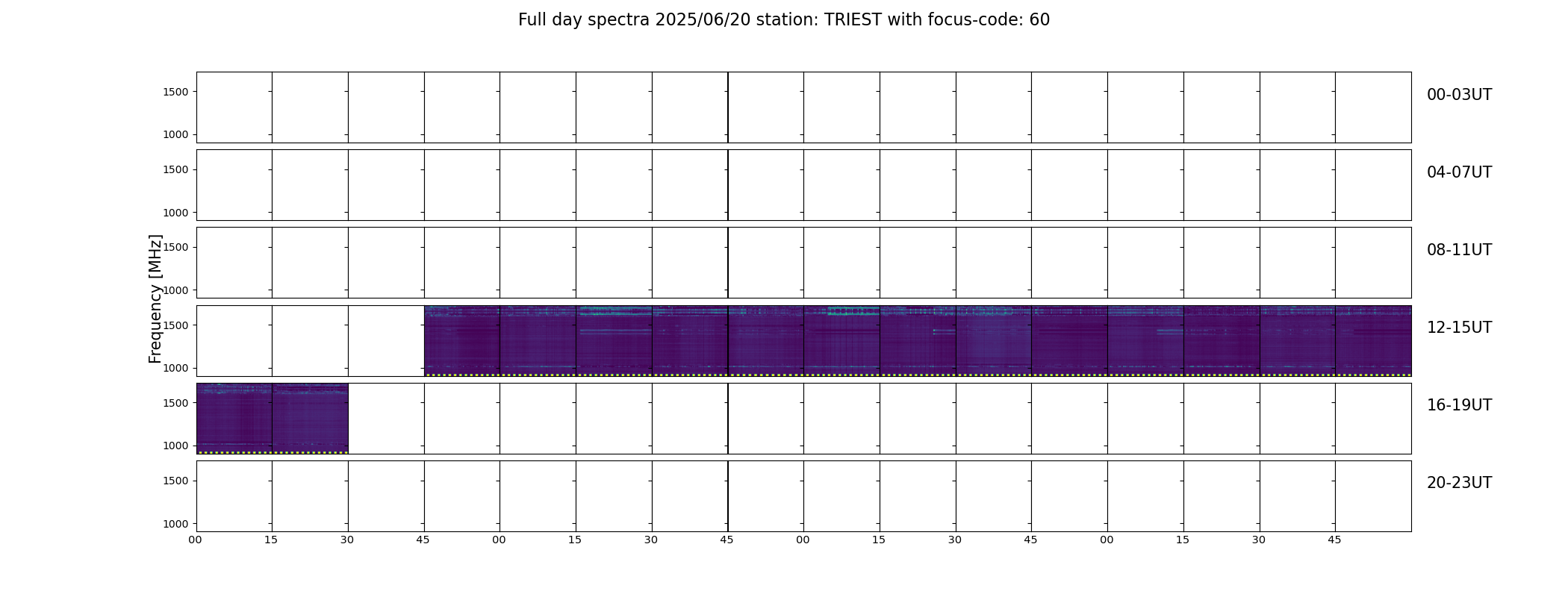 Full day spectra 2025/06/20 station: TRIEST with focus-code: 60

Frequency [MHz]

1500
1000
00-03UT

1500
1000
04-07UT

1500
1000
08-11UT

1500
1000
12-15UT

1500
1000
16-19UT

1500
1000
20-23UT

00 15 30 45 00 15 30 45 00 15 30 45 00 15 30 45